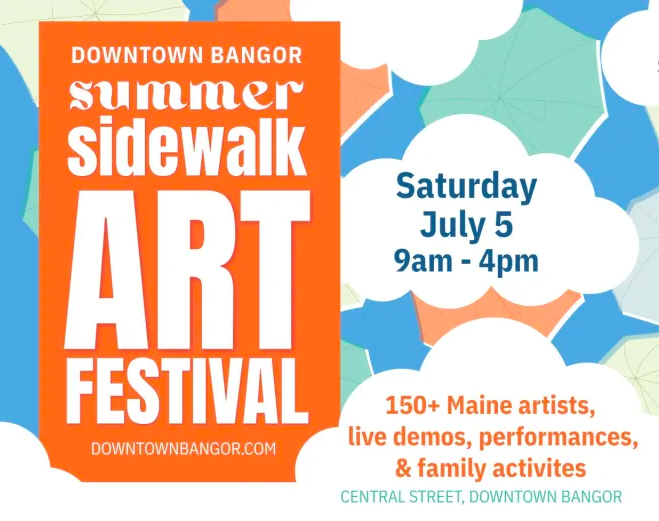 DOWNTOWN BANGOR
summer
sidewalk
ART
FESTIVAL
DOWNTOWNBANGOR.COM

Saturday
July 5
9am - 4pm

150+ Maine artists, live demos, performances, & family activites
CENTRAL STREET, DOWNTOWN BANGOR